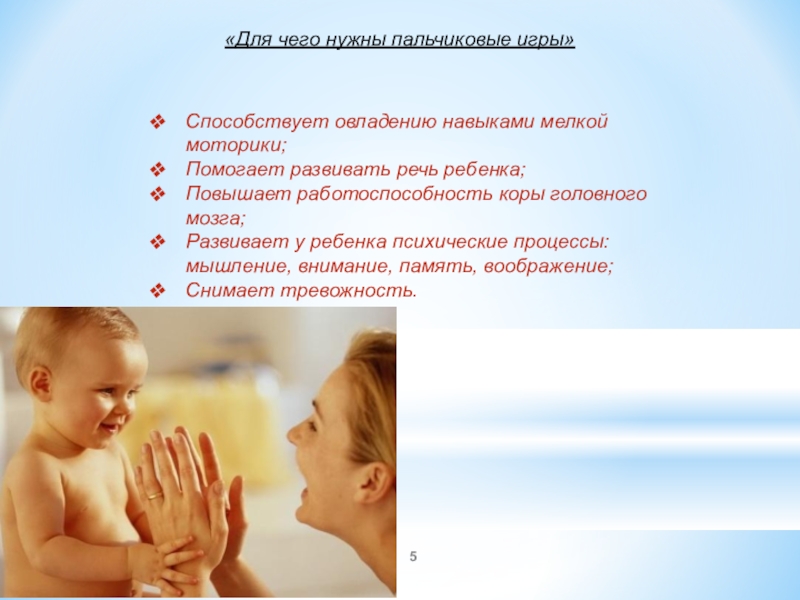 «Для чего нужны пальчиковые игры»

❖ Способствует овладению навыками мелкой моторики;
❖ Помогает развивать речь ребенка;
❖ Повышает работоспособность коры головного мозга;
❖ Развивает у ребенка психические процессы: мышление, внимание, память, воображение;
❖ Снимает тревожность.

5